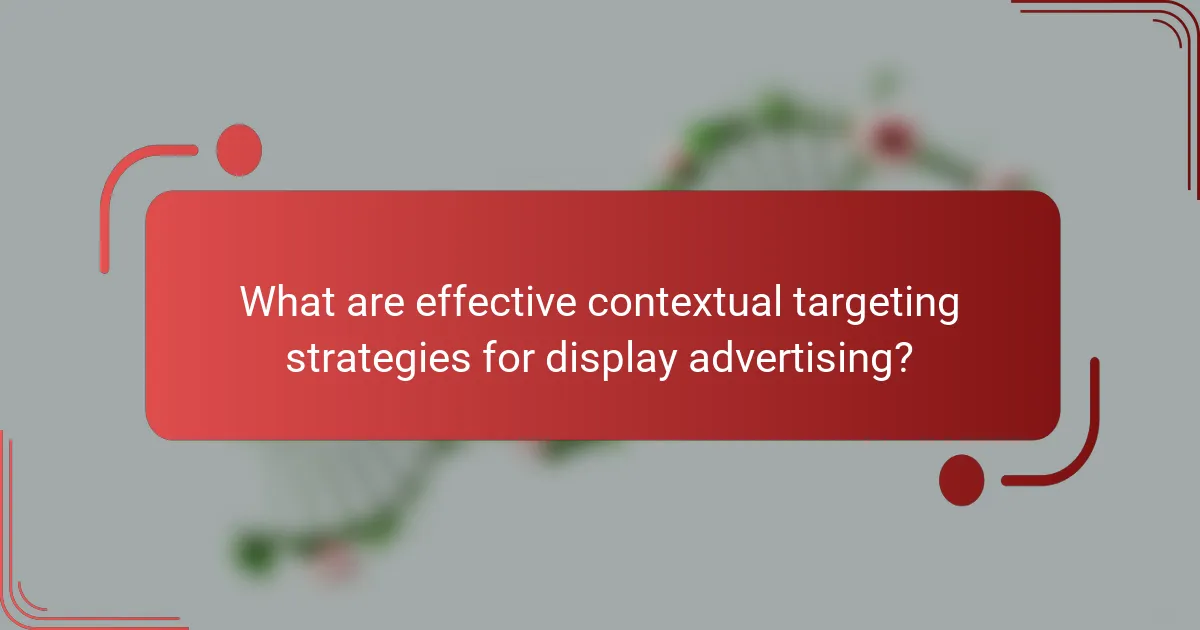 What are effective contextual targeting strategies for display advertising?